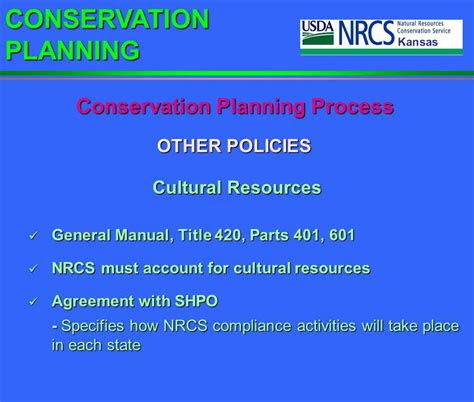 CONSERVATION PLANNING

USDA NRCS Natural Resources Conservation Service Kansas

Conservation Planning Process

OTHER POLICIES

Cultural Resources

✓ General Manual, Title 420, Parts 401, 601

✓ NRCS must account for cultural resources

✓ Agreement with SHPO

- Specifies how NRCS compliance activities will take place in each state